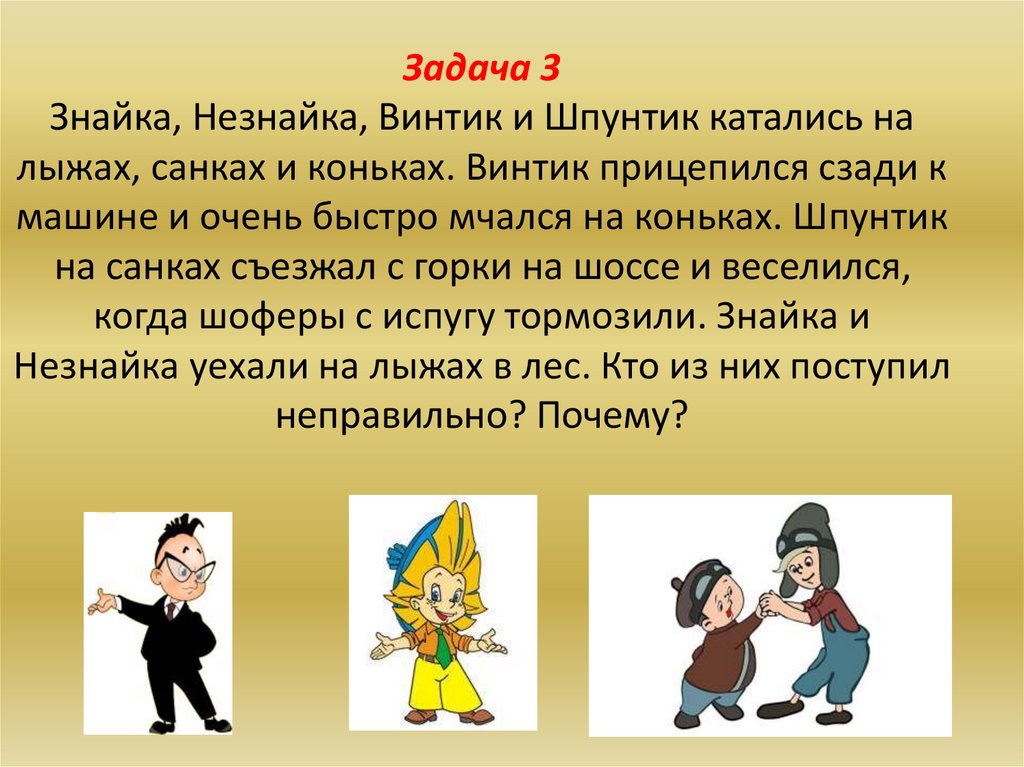 Задача 3
Знайка, Незнайка, Винтик и Шпунтик катались на лыжах, санках и коньках. Винтик прицепился сзади к машине и очень быстро мчался на коньках. Шпунтик на санках съезжал с горки на шоссе и веселился, когда шоферы с испугу тормозили. Знайка и Незнайка уехали на лыжах в лес. Кто из них поступил неправильно? Почему?